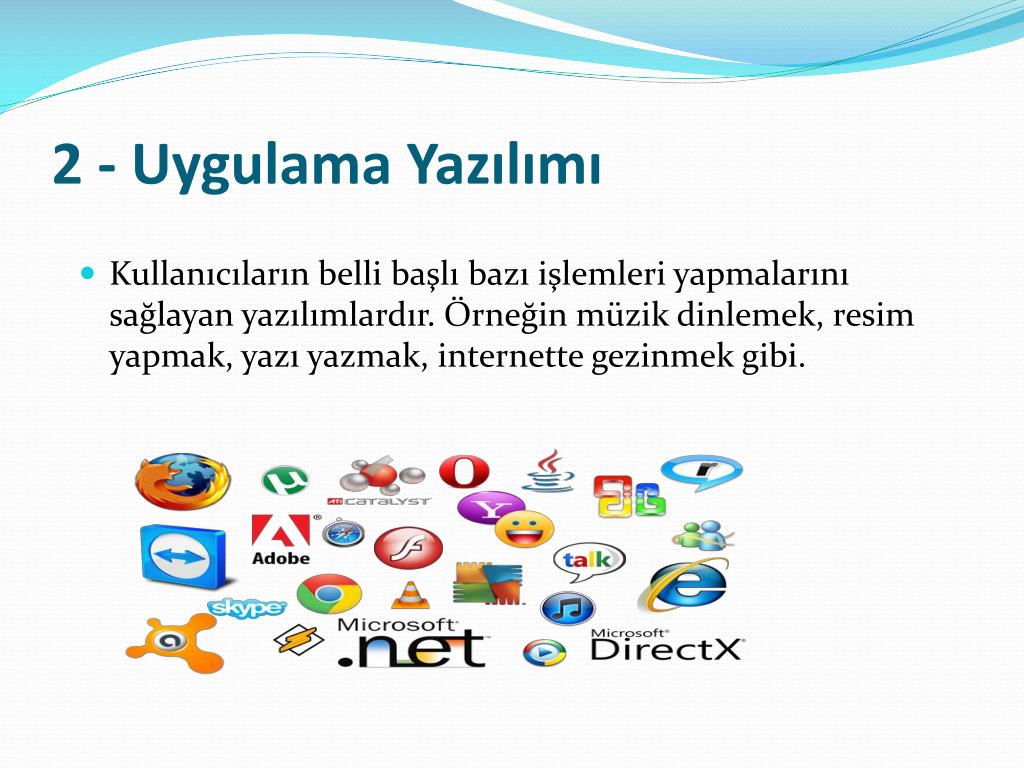 2 - Uygulama Yazılımı

Kullanıcıların belli başlı bazı işlemleri yapmalarını sağlayan yazılımlardır. Örneğin müzik dinlemek, resim yapmak, yazı yazmak, internette gezinmek gibi.

ATI CATALYST

Adobe

talk

skype

Microsoft .net

Microsoft DirectX